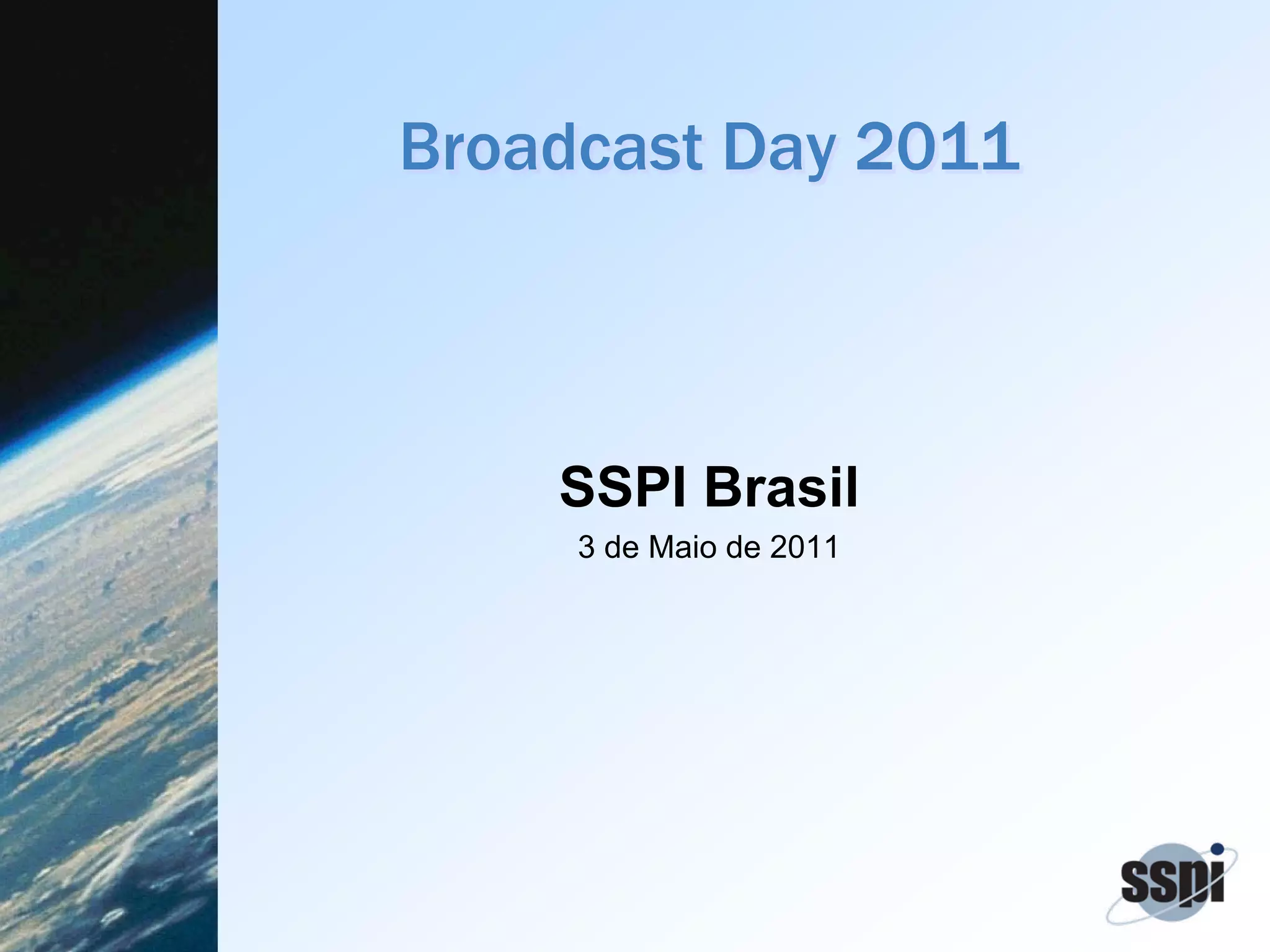 Broadcast Day 2011

SSPI Brasil

3 de Maio de 2011

sspi